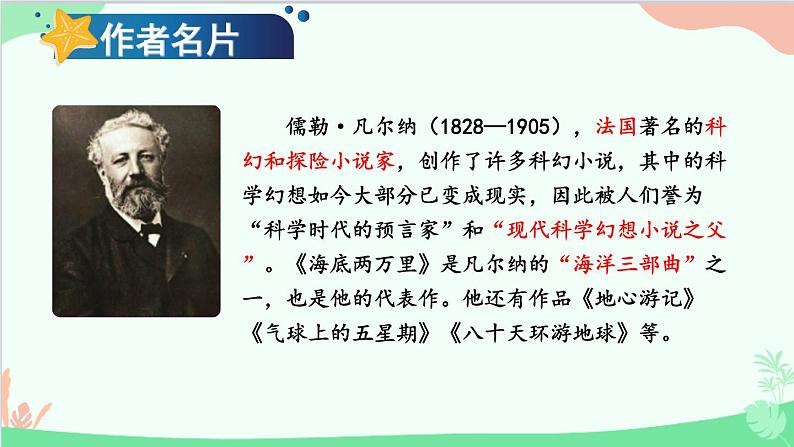 作者名片

儒勒·凡尔纳（1828—1905），法国著名的科幻和探险小说家，创作了许多科幻小说，其中的科学幻想如今大部分已变成现实，因此被人们誉为“科学时代的预言家”和“现代科学幻想小说之父”。《海底两万里》是凡尔纳的“海洋三部曲”之一，也是他的代表作。他还有作品《地心游记》《气球上的五星期》《八十天环游地球》等。